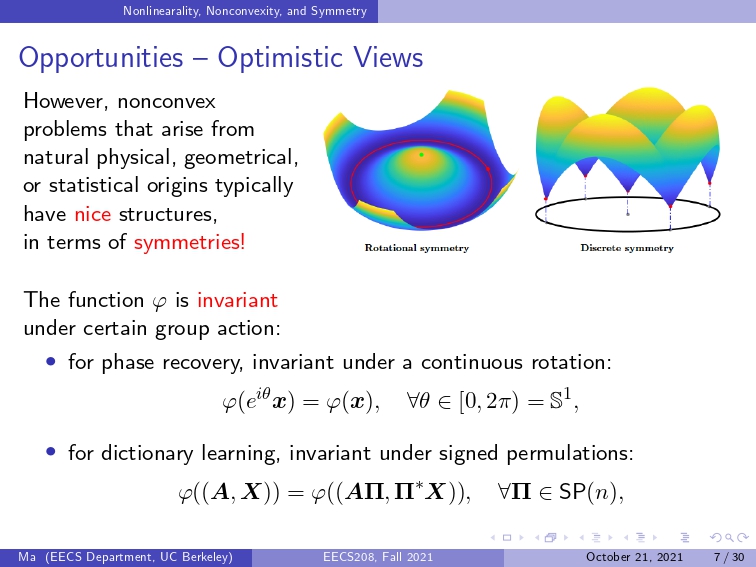 Nonlinearality, Nonconvexity, and Symmetry

Opportunities – Optimistic Views

However, nonconvex problems that arise from natural physical, geometrical, or statistical origins typically have nice structures, in terms of symmetries!

Rotational symmetry

Discrete symmetry

The function $\varphi$ is invariant under certain group action:

• for phase recovery, invariant under a continuous rotation:

$\varphi(e^{i\theta}\boldsymbol{x}) = \varphi(\boldsymbol{x}), \quad \forall\theta \in [0, 2\pi) = \mathbb{S}^1,$

• for dictionary learning, invariant under signed permulations:

$\varphi((\boldsymbol{A}, \boldsymbol{X})) = \varphi((\boldsymbol{A\Pi}, \boldsymbol{\Pi}^*\boldsymbol{X})), \quad \forall\boldsymbol{\Pi} \in \mathsf{SP}(n),$

Ma (EECS Department, UC Berkeley) EECS208, Fall 2021 October 21, 2021 7 / 30